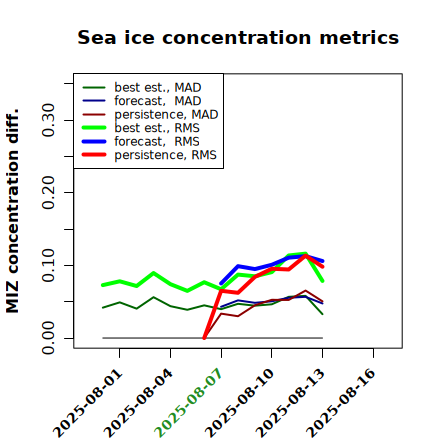 Sea ice concentration metrics

best est., MAD
forecast, MAD
persistence, MAD
best est., RMS
forecast, RMS
persistence, RMS

MIZ concentration diff.

0.00
0.10
0.20
0.30

2025-08-01
2025-08-04
2025-08-07
2025-08-10
2025-08-13
2025-08-16